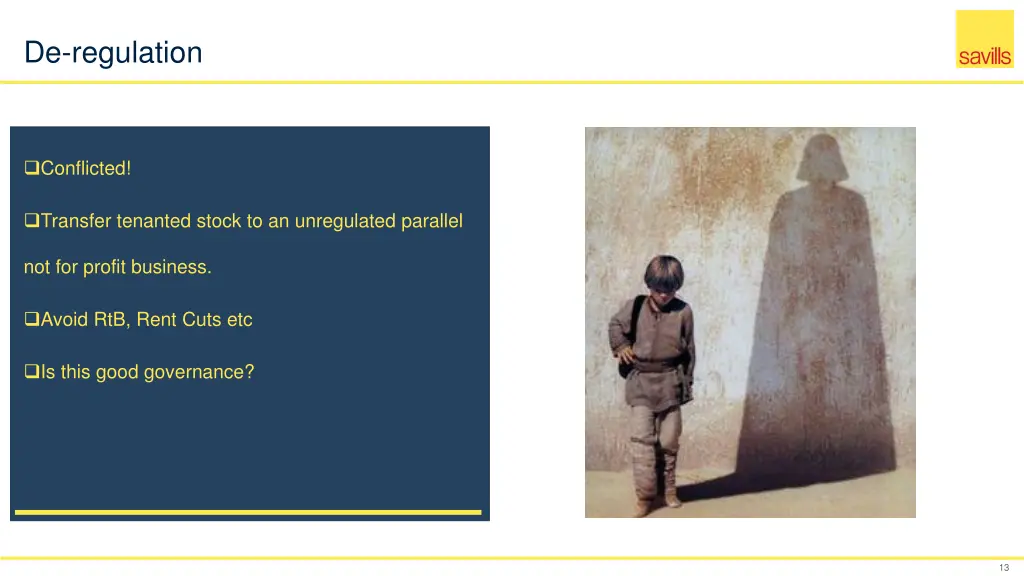 De-regulation

savills

❑Conflicted!

❑Transfer tenanted stock to an unregulated parallel not for profit business.

❑Avoid RtB, Rent Cuts etc

❑Is this good governance?

13